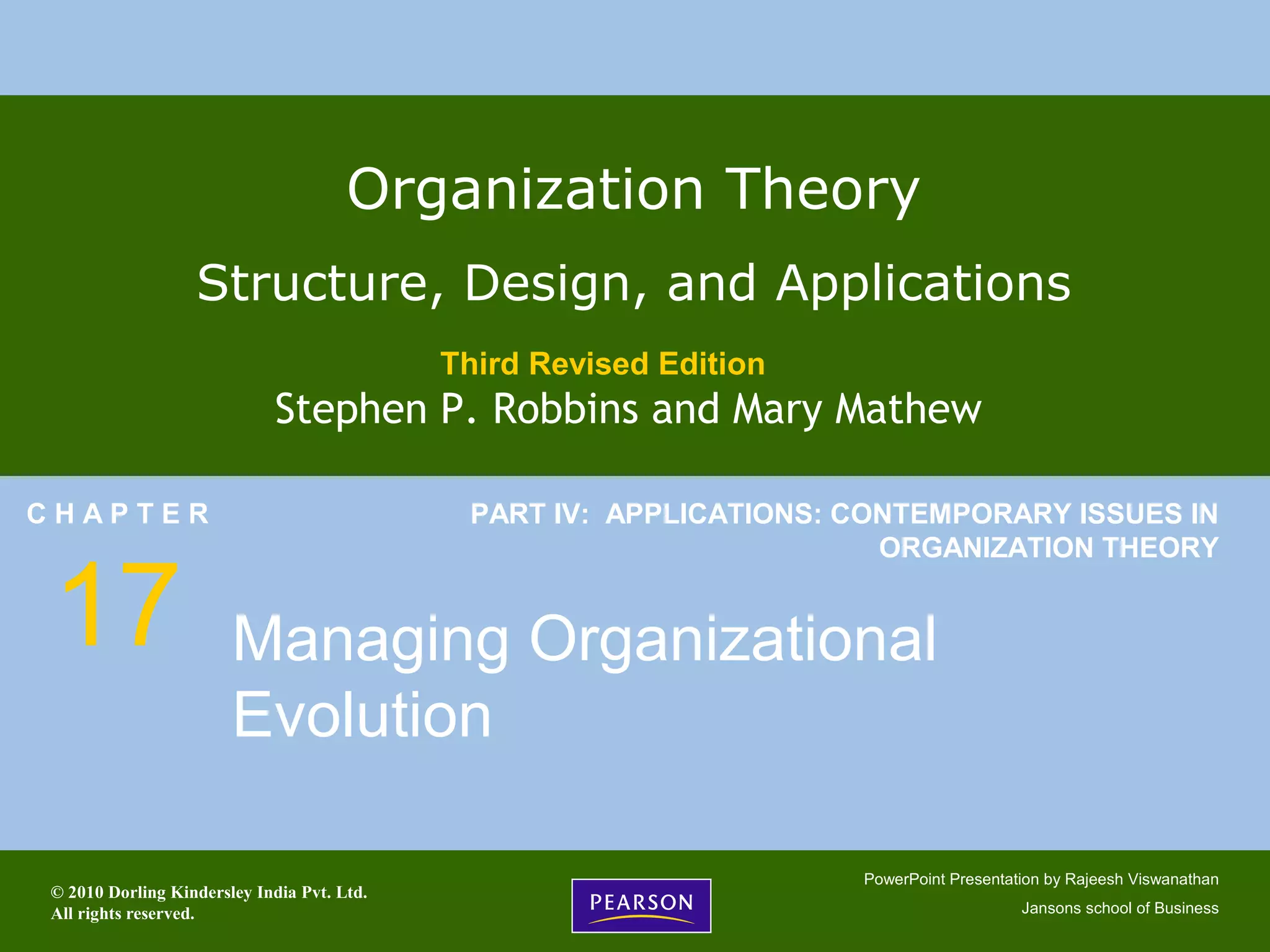 Organization Theory

Structure, Design, and Applications

Third Revised Edition

Stephen P. Robbins and Mary Mathew

CHAPTER

17

PART IV: APPLICATIONS: CONTEMPORARY ISSUES IN ORGANIZATION THEORY

Managing Organizational Evolution

© 2010 Dorling Kindersley India Pvt. Ltd.
All rights reserved.

PEARSON

PowerPoint Presentation by Rajeesh Viswanathan

Jansons school of Business